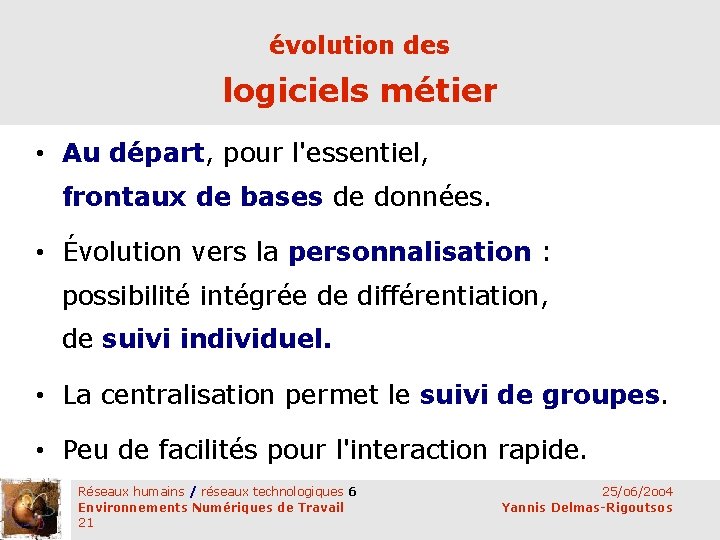 évolution des
logiciels métier

• Au départ, pour l'essentiel, frontaux de bases de données.

• Évolution vers la personnalisation : possibilité intégrée de différentiation, de suivi individuel.

• La centralisation permet le suivi de groupes.

• Peu de facilités pour l'interaction rapide.

Réseaux humains / réseaux technologiques 6
Environnements Numériques de Travail
21

25/06/2004
Yannis Delmas-Rigoutsos